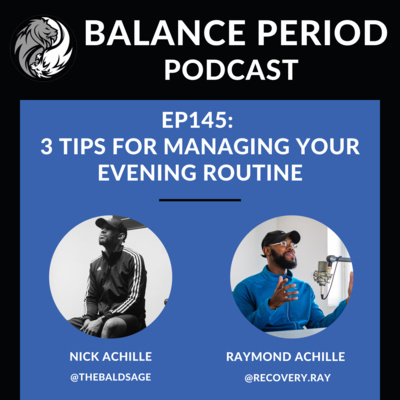 BALANCE PERIOD
PODCAST

EP145:
3 TIPS FOR MANAGING YOUR EVENING ROUTINE

NICK ACHILLE
@THEBALDSAGE

RAYMOND ACHILLE
@RECOVERY.RAY